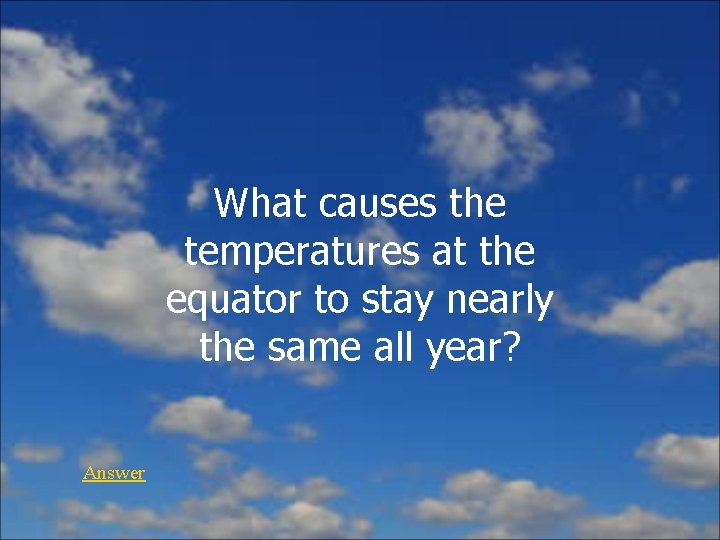 What causes the temperatures at the equator to stay nearly the same all year?

Answer